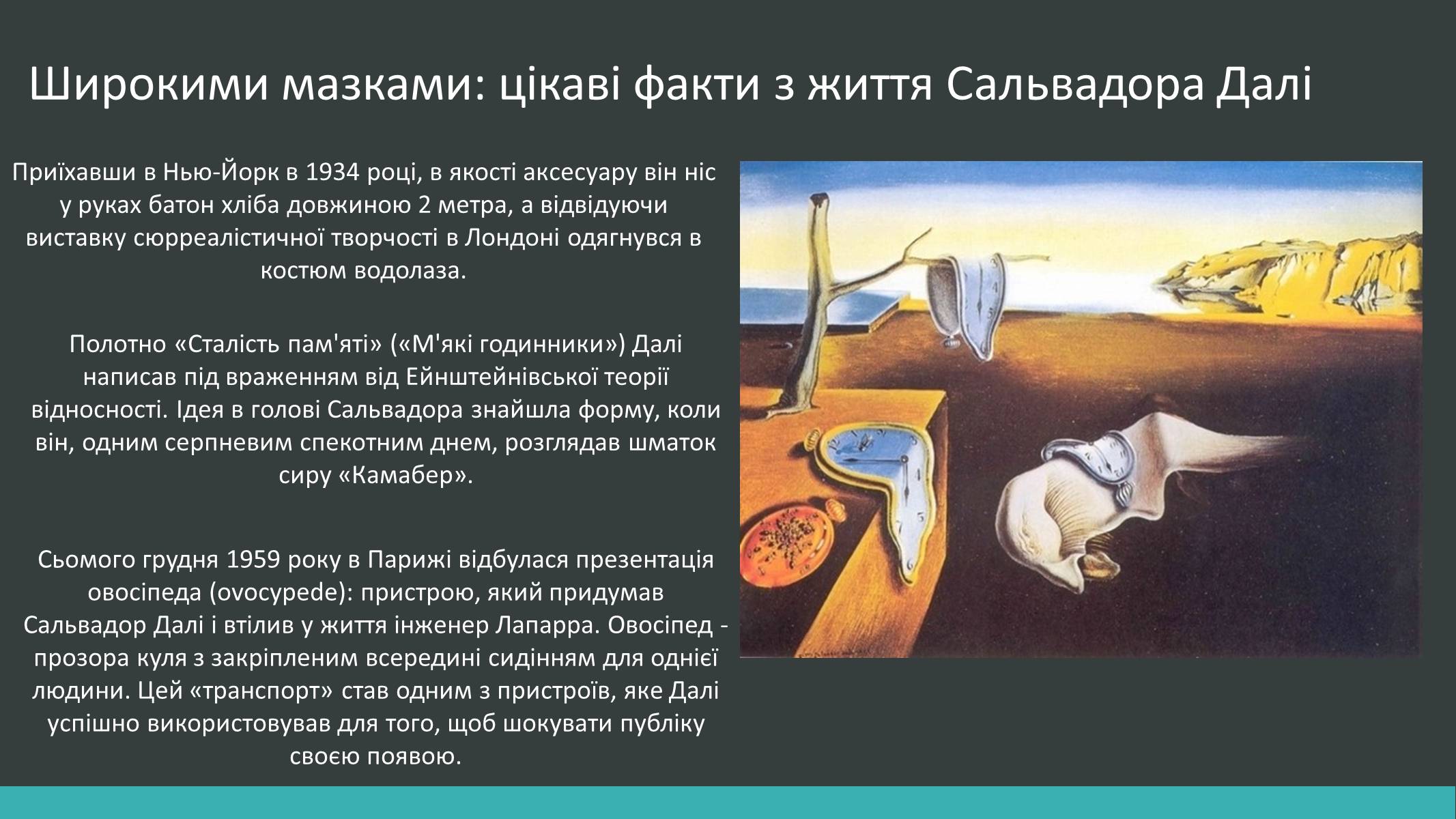 Широкими мазками: цікаві факти з життя Сальвадора Далі

Приїхавши в Нью-Йорк в 1934 році, в якості аксесуару він ніс у руках батон хліба довжиною 2 метра, а відвідуючи виставку сюрреалістичної творчості в Лондоні одягнувся в костюм водолаза.

Полотно «Сталість пам'яті» («М'які годинники») Далі написав під враженням від Ейнштейнівської теорії відносності. Ідея в голові Сальвадора знайшла форму, коли він, одним серпневим спекотним днем, розглядав шматок сиру «Камабер».

Сьомого грудня 1959 року в Парижі відбулася презентація овосіпеда (ovocypede): пристрою, який придумав Сальвадор Далі і втілив у життя інженер Лапарра. Овосіпед - прозора куля з закріпленим всередині сидінням для однієї людини. Цей «транспорт» став одним з пристроїв, яке Далі успішно використовував для того, щоб шокувати публіку своєю появою.